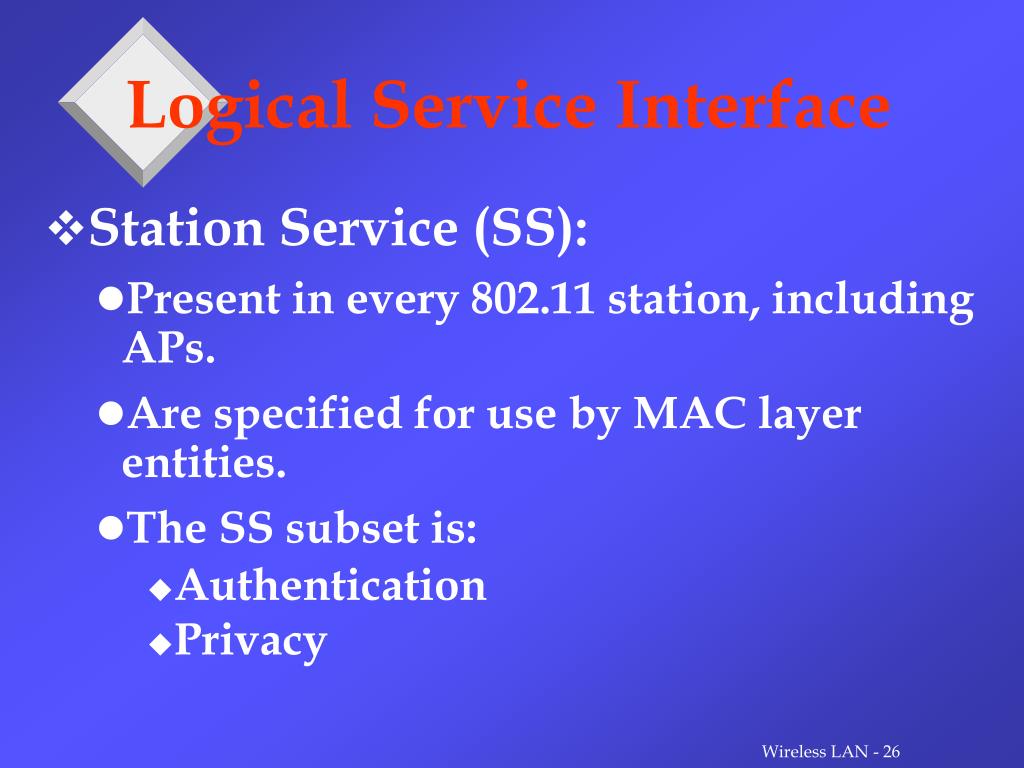 Logical Service Interface

❖Station Service (SS):

●Present in every 802.11 station, including APs.

●Are specified for use by MAC layer entities.

●The SS subset is:

◆Authentication

◆Privacy

Wireless LAN - 26